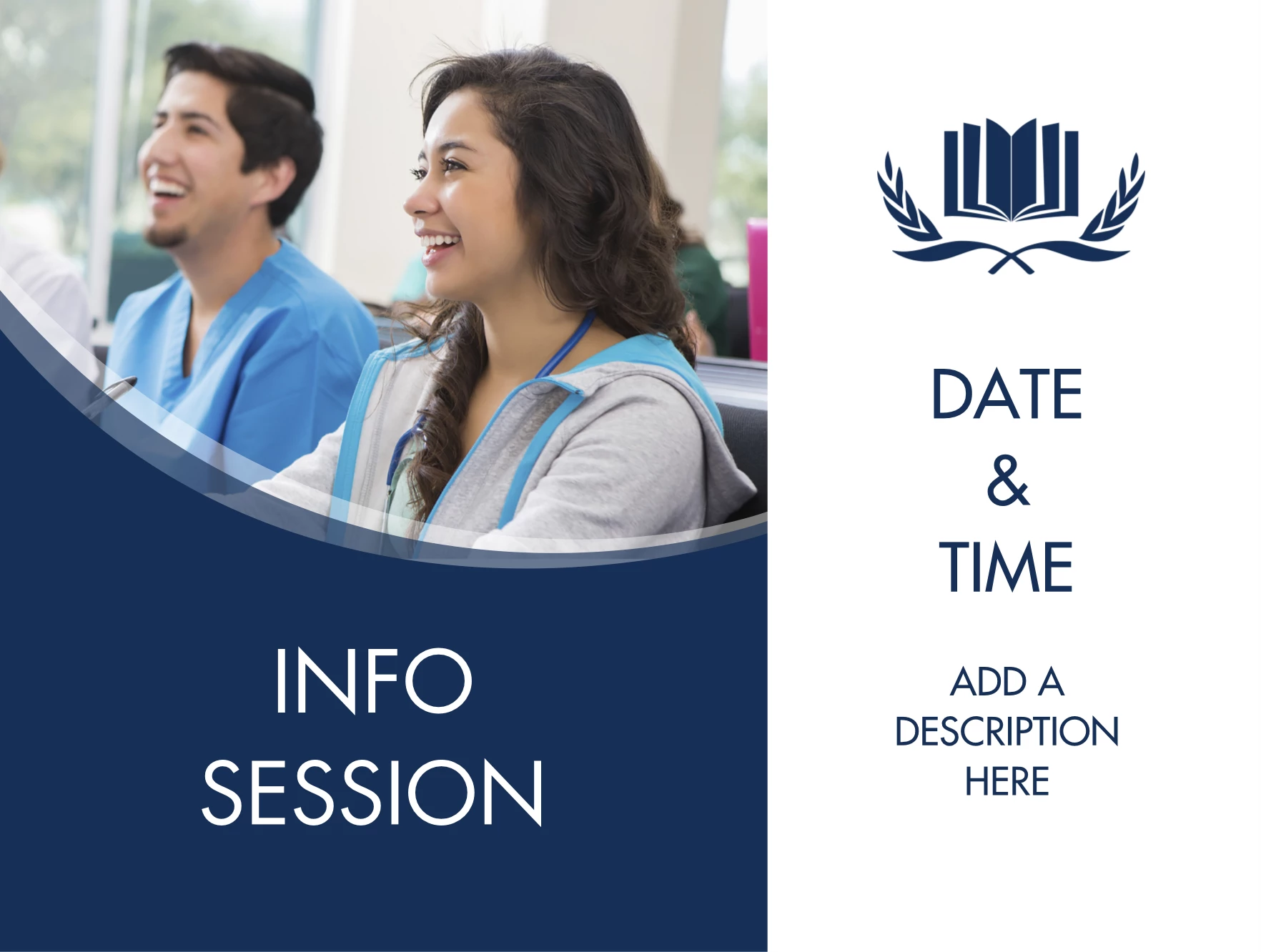 INFO
SESSION

DATE
&
TIME

ADD A
DESCRIPTION
HERE